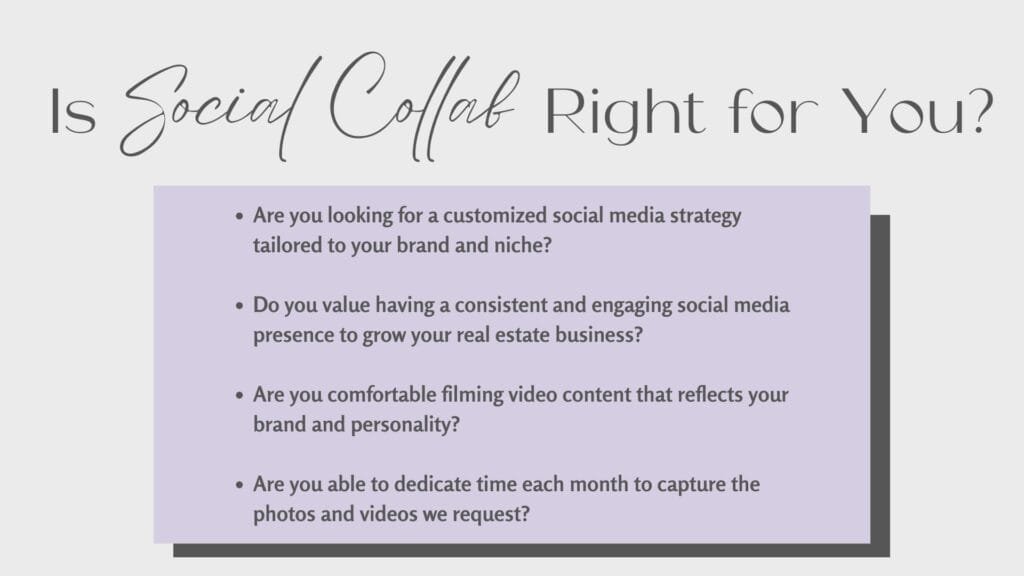 Is Social Collab Right for You?

- Are you looking for a customized social media strategy tailored to your brand and niche?
- Do you value having a consistent and engaging social media presence to grow your real estate business?
- Are you comfortable filming video content that reflects your brand and personality?
- Are you able to dedicate time each month to capture the photos and videos we request?